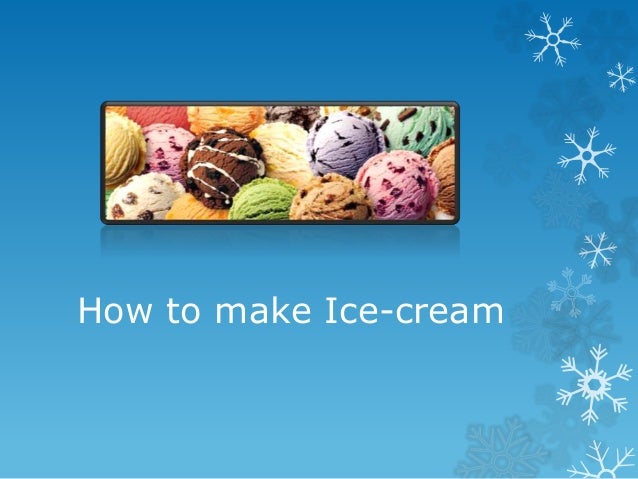 How to make Ice-cream